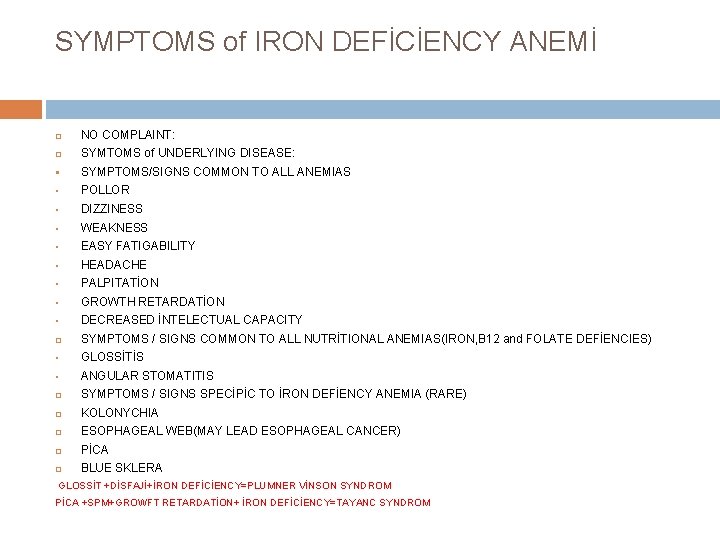 SYMPTOMS of IRON DEFİCİENCY ANEMİ

NO COMPLAINT:
SYMTOMS of UNDERLYING DISEASE:
SYMPTOMS/SIGNS COMMON TO ALL ANEMIAS
POLLOR
DIZZINESS
WEAKNESS
EASY FATIGABILITY
HEADACHE
PALPITATİON
GROWTH RETARDATİON
DECREASED İNTELECTUAL CAPACITY
SYMPTOMS / SIGNS COMMON TO ALL NUTRİTIONAL ANEMIAS(IRON,B12 and FOLATE DEFİENCIES)
GLOSSİTİS
ANGULAR STOMATITIS
SYMPTOMS / SIGNS SPECİPİC TO İRON DEFİENCY ANEMIA (RARE)
KOLONYCHIA
ESOPHAGEAL WEB(MAY LEAD ESOPHAGEAL CANCER)
PİCA
BLUE SKLERA
GLOSSİT +DİSFAJİ+İRON DEFİCİENCY=PLUMNER VİNSON SYNDROM
PİCA +SPM+GROWFT RETARDATİON+ İRON DEFİCİENCY=TAYANC SYNDROM